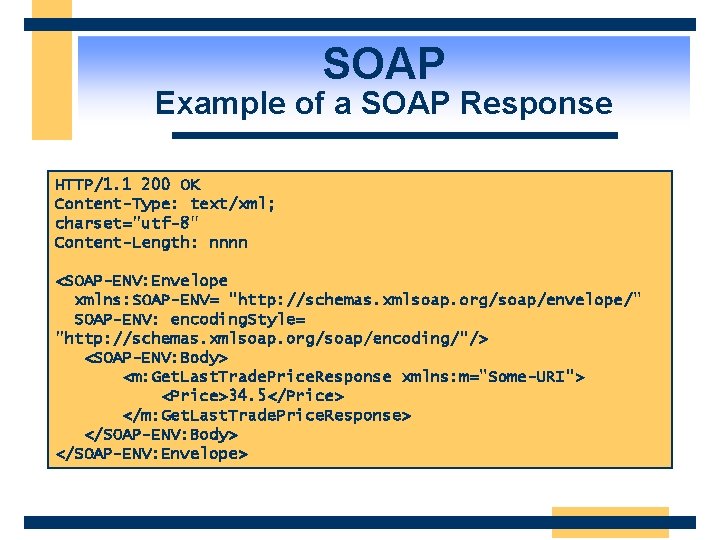 SOAP
Example of a SOAP Response

HTTP/1.1 200 OK
Content-Type: text/xml;
charset="utf-8"
Content-Length: nnnn

<SOAP-ENV:Envelope
  xmlns:SOAP-ENV= "http://schemas.xmlsoap.org/soap/envelope/"
  SOAP-ENV: encodingStyle=
"http://schemas.xmlsoap.org/soap/encoding/"/>
   <SOAP-ENV:Body>
       <m:GetLastTradePriceResponse xmlns:m="Some-URI">
           <Price>34.5</Price>
       </m:GetLastTradePriceResponse>
   </SOAP-ENV:Body>
</SOAP-ENV:Envelope>